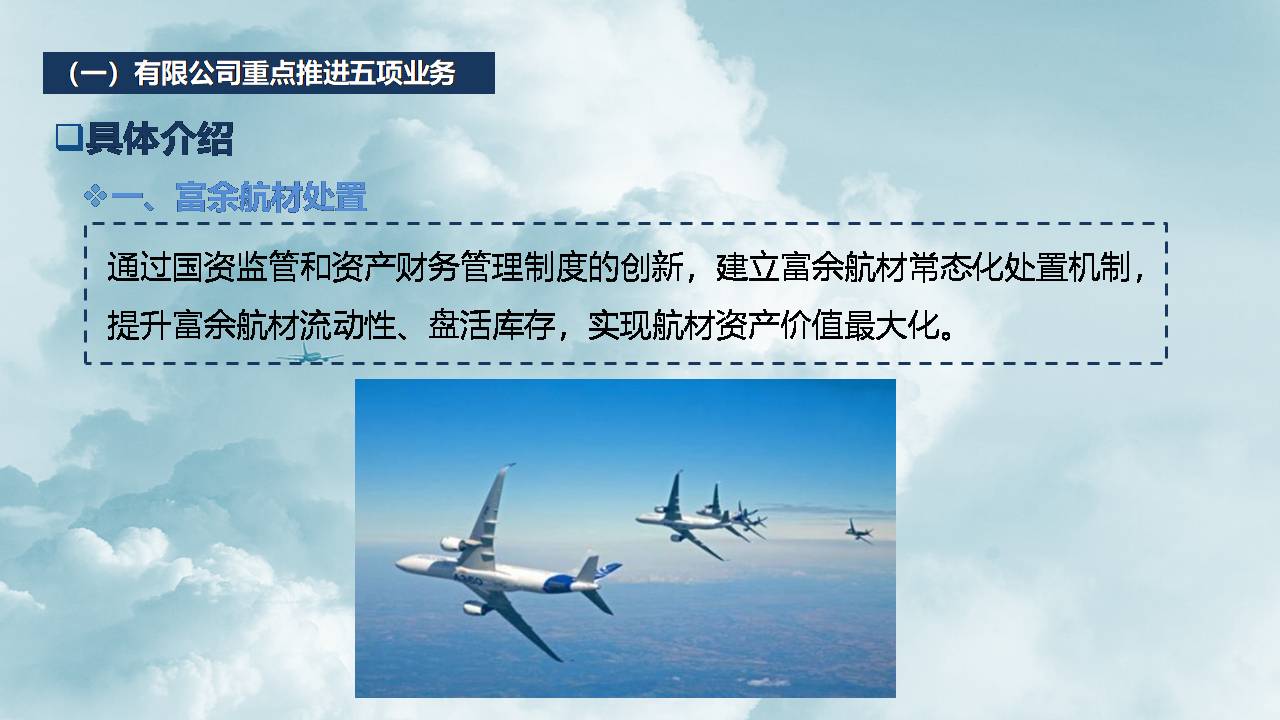 （一）有限公司重点推进五项业务

❑具体介绍

❖一、富余航材处置

通过国资监管和资产财务管理制度的创新，建立富余航材常态化处置机制，提升富余航材流动性、盘活库存，实现航材资产价值最大化。

A350